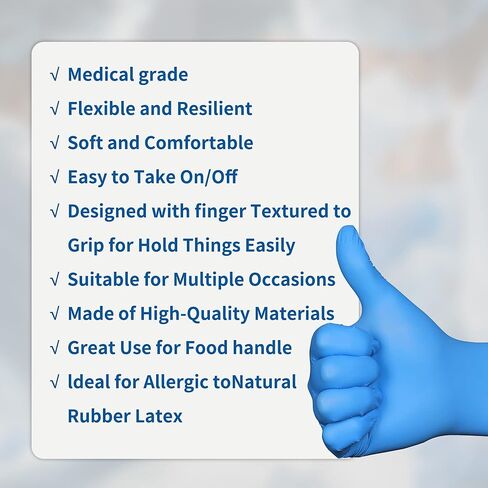 √ Medical grade
√ Flexible and Resilient
√ Soft and Comfortable
√ Easy to Take On/Off
√ Designed with finger Textured to Grip for Hold Things Easily
√ Suitable for Multiple Occasions
√ Made of High-Quality Materials
√ Great Use for Food handle
√ Ideal for Allergic toNatural Rubber Latex